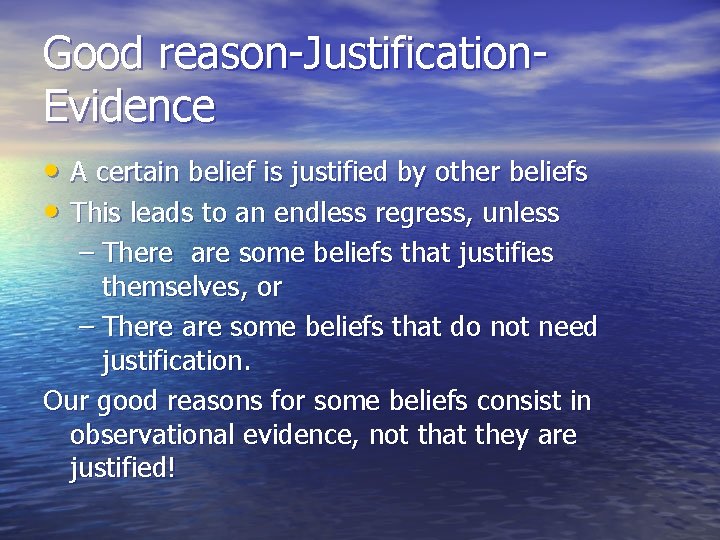 Good reason-Justification-Evidence

• A certain belief is justified by other beliefs
• This leads to an endless regress, unless
– There are some beliefs that justifies themselves, or
– There are some beliefs that do not need justification.

Our good reasons for some beliefs consist in observational evidence, not that they are justified!